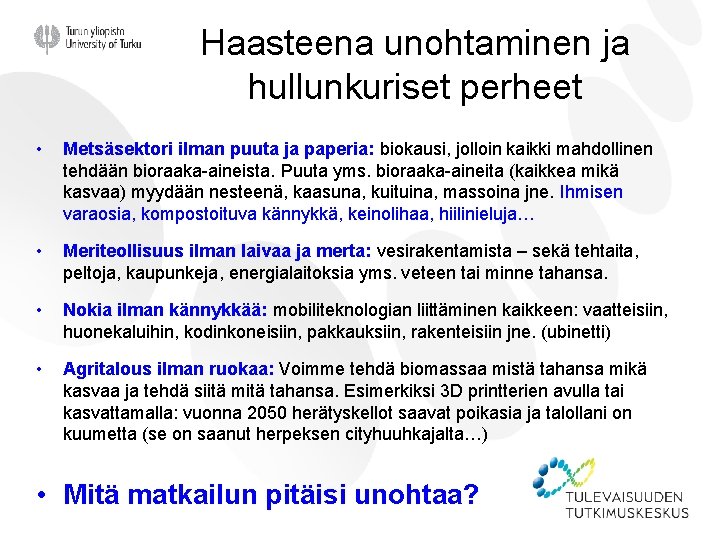 Turun yliopisto
University of Turku

Haasteena unohtaminen ja hullunkuriset perheet

• Metsäsektori ilman puuta ja paperia: biokausi, jolloin kaikki mahdollinen tehdään bioraaka-aineista. Puuta yms. bioraaka-aineita (kaikkea mikä kasvaa) myydään nesteenä, kaasuna, kuituina, massoina jne. Ihmisen varaosia, kompostoituva kännykkä, keinolihaa, hiilinieluja…

• Meriteollisuus ilman laivaa ja merta: vesirakentamista – sekä tehtaita, peltoja, kaupunkeja, energialaitoksia yms. veteen tai minne tahansa.

• Nokia ilman kännykkää: mobiliteknologian liittäminen kaikkeen: vaatteisiin, huonekaluihin, kodinkoneisiin, pakkauksiin, rakenteisiin jne. (ubinetti)

• Agritalous ilman ruokaa: Voimme tehdä biomassaa mistä tahansa mikä kasvaa ja tehdä siitä mitä tahansa. Esimerkiksi 3D printterien avulla tai kasvattamalla: vuonna 2050 herätyskellot saavat poikasia ja talollani on kuumetta (se on saanut herpeksen cityhuuhkajalta…)

• Mitä matkailun pitäisi unohtaa?

TULEVAISUUDEN
TUTKIMUSKESKUS